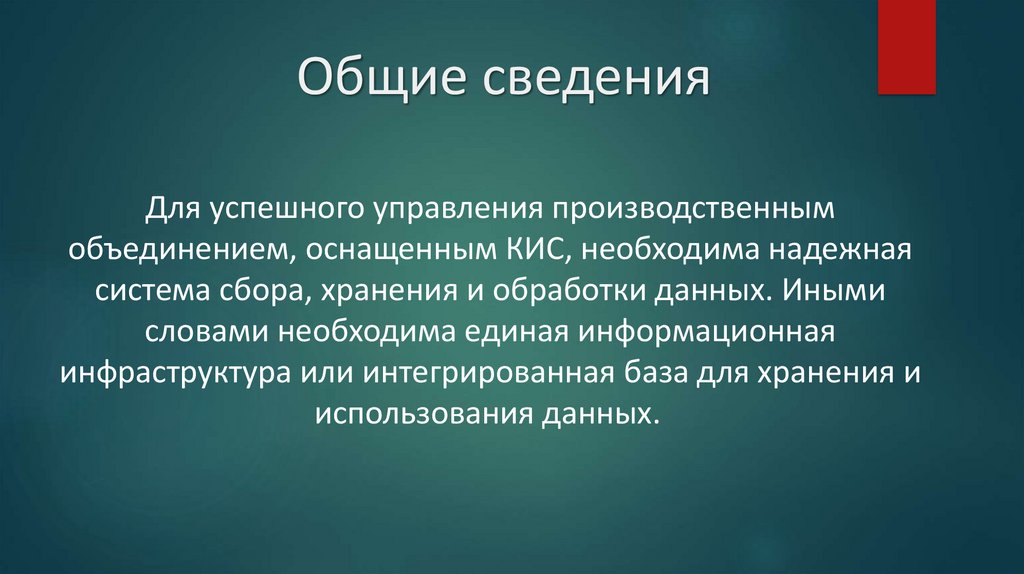 Общие сведения

Для успешного управления производственным объединением, оснащенным КИС, необходима надежная система сбора, хранения и обработки данных. Иными словами необходима единая информационная инфраструктура или интегрированная база для хранения и использования данных.